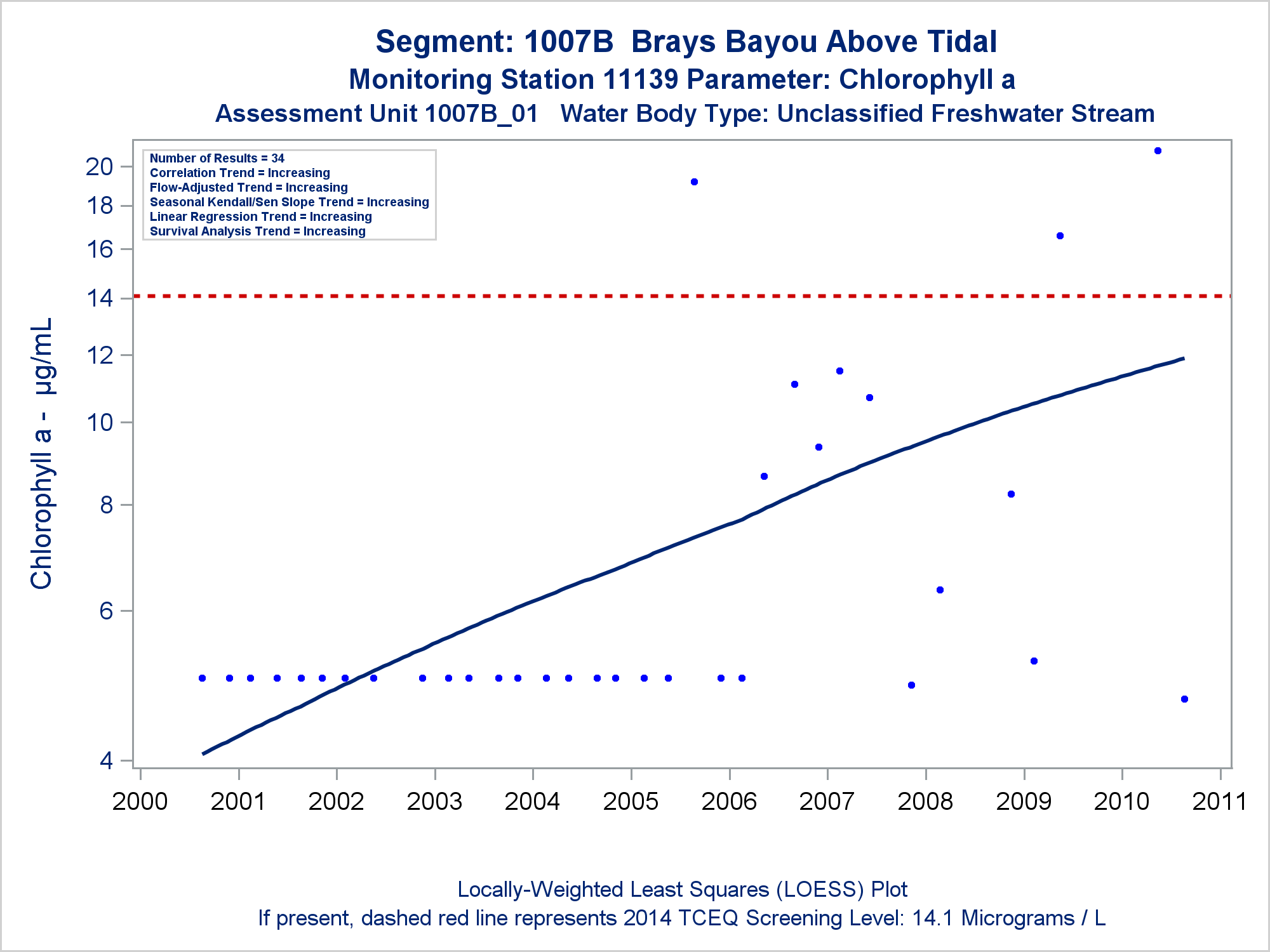 Segment: 1007B Brays Bayou Above Tidal
Monitoring Station 11139 Parameter: Chlorophyll a
Assessment Unit 1007B_01 Water Body Type: Unclassified Freshwater Stream

Number of Results = 34
Correlation Trend = Increasing
Flow-Adjusted Trend = Increasing
Seasonal Kendall/Sen Slope Trend = Increasing
Linear Regression Trend = Increasing
Survival Analysis Trend = Increasing

Chlorophyll a - µg/mL

20
18
16
14
12
10
8
6
4

2000 2001 2002 2003 2004 2005 2006 2007 2008 2009 2010 2011

Locally-Weighted Least Squares (LOESS) Plot
If present, dashed red line represents 2014 TCEQ Screening Level: 14.1 Micrograms / L